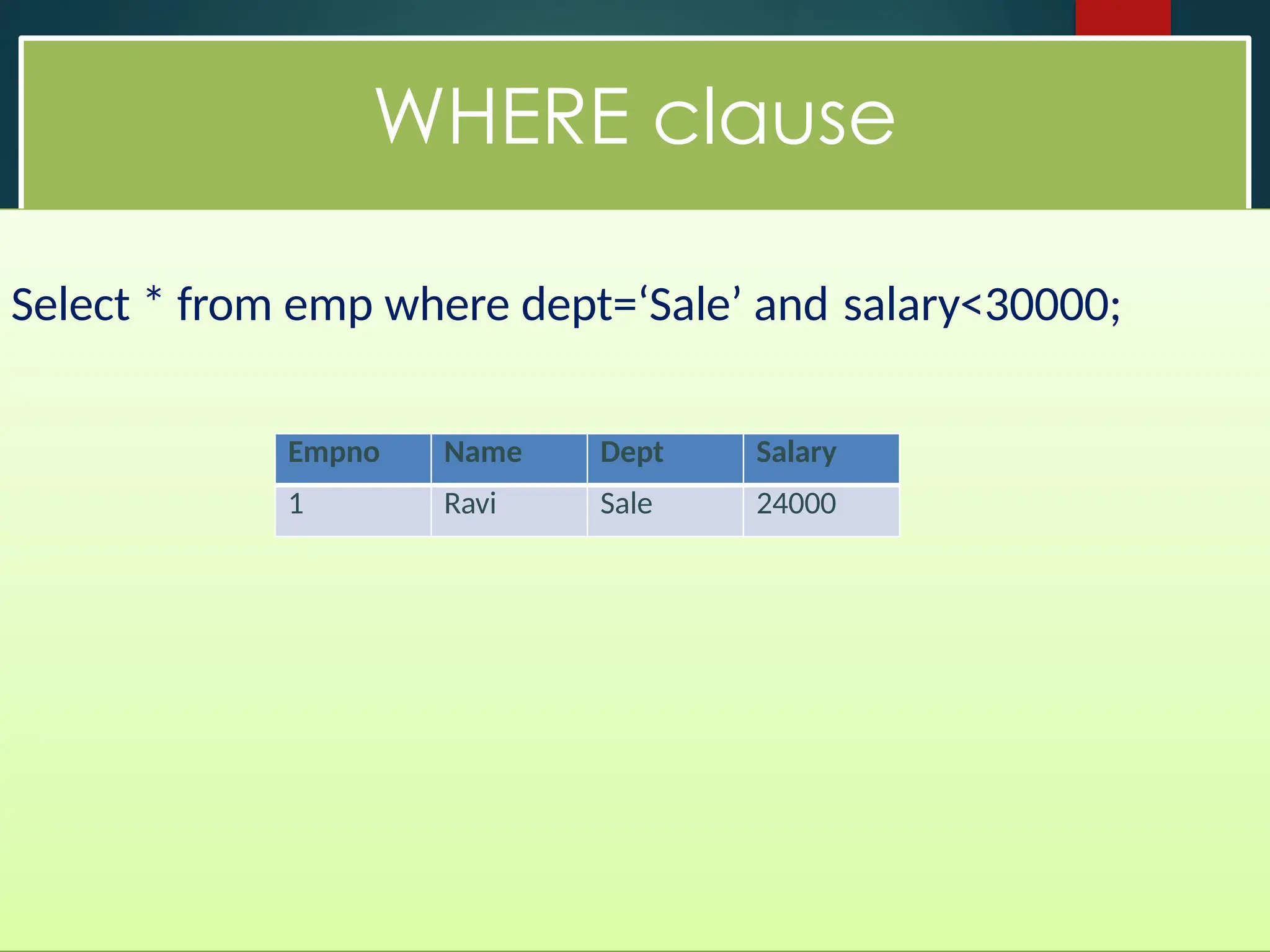 WHERE clause

Select * from emp where dept=‘Sale’ and salary<30000;

| Empno | Name | Dept | Salary |
|---|---|---|---|
| 1 | Ravi | Sale | 24000 |